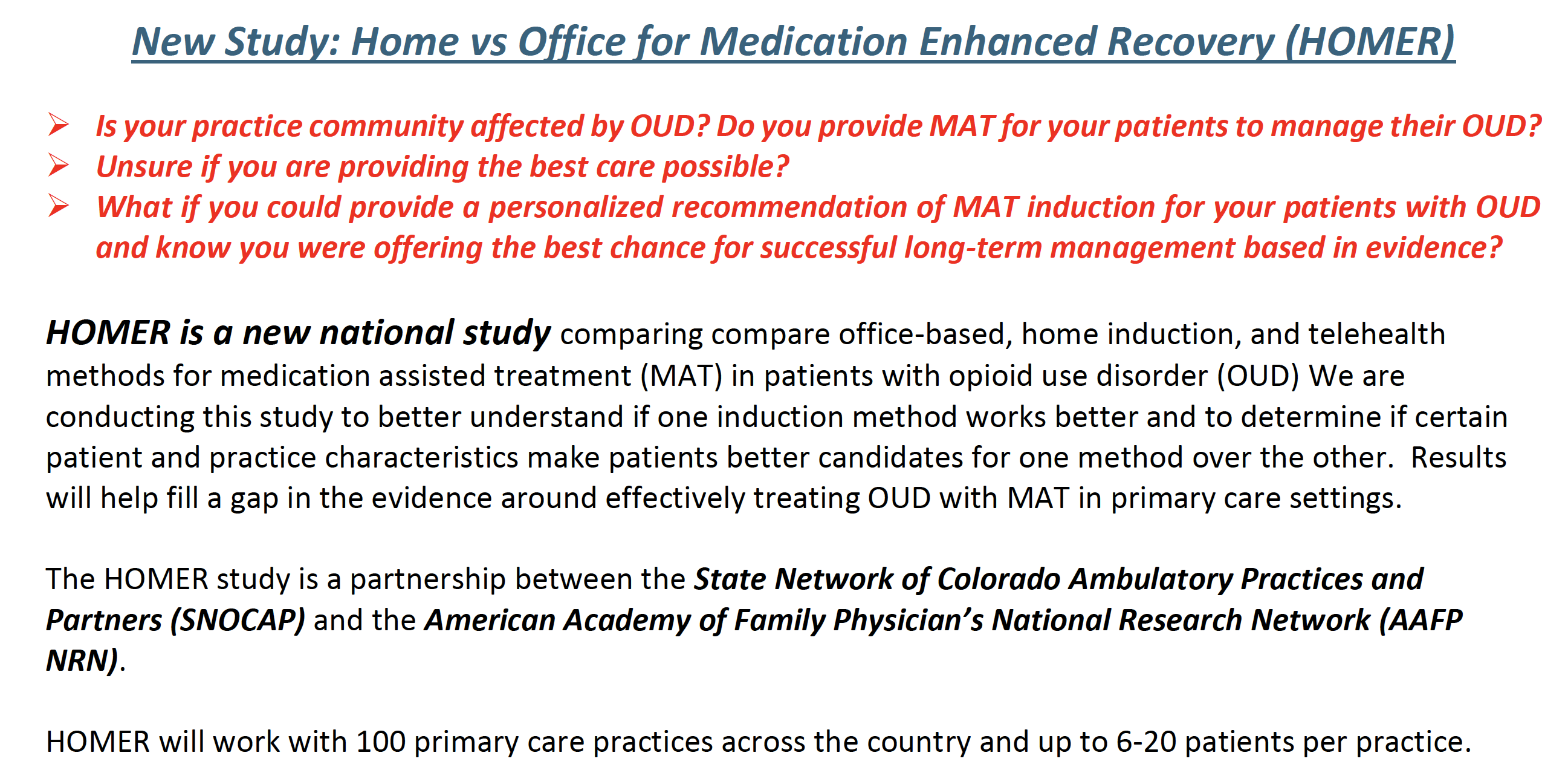 New Study: Home vs Office for Medication Enhanced Recovery (HOMER)

➢ Is your practice community affected by OUD? Do you provide MAT for your patients to manage their OUD?
➢ Unsure if you are providing the best care possible?
➢ What if you could provide a personalized recommendation of MAT induction for your patients with OUD and know you were offering the best chance for successful long-term management based in evidence?

HOMER is a new national study comparing compare office-based, home induction, and telehealth methods for medication assisted treatment (MAT) in patients with opioid use disorder (OUD) We are conducting this study to better understand if one induction method works better and to determine if certain patient and practice characteristics make patients better candidates for one method over the other. Results will help fill a gap in the evidence around effectively treating OUD with MAT in primary care settings.

The HOMER study is a partnership between the State Network of Colorado Ambulatory Practices and Partners (SNOCAP) and the American Academy of Family Physician's National Research Network (AAFP NRN).

HOMER will work with 100 primary care practices across the country and up to 6-20 patients per practice.